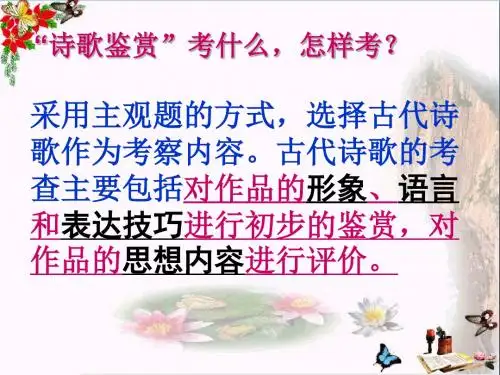 “诗歌鉴赏”考什么，怎样考？

采用主观题的方式，选择古代诗歌作为考察内容。古代诗歌的考查主要包括对作品的形象、语言和表达技巧进行初步的鉴赏，对作品的思想内容进行评价。